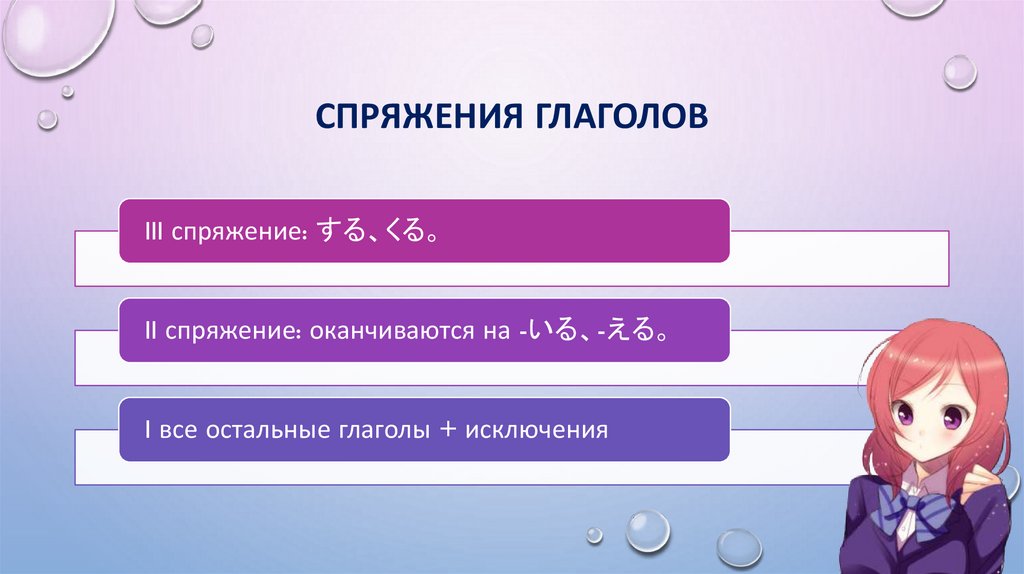 СПРЯЖЕНИЯ ГЛАГОЛОВ

III спряжение: する、くる。

II спряжение: оканчиваются на -いる、-える。

I все остальные глаголы + исключения